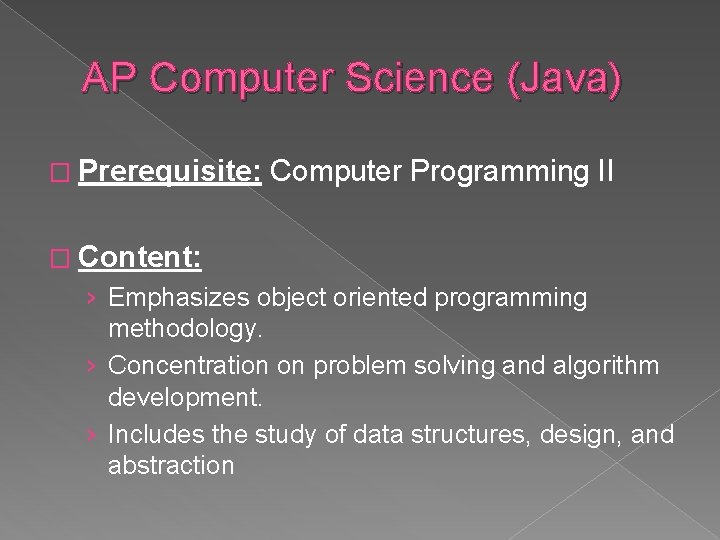 AP Computer Science (Java)

□ Prerequisite: Computer Programming II

□ Content:

› Emphasizes object oriented programming methodology.

› Concentration on problem solving and algorithm development.

› Includes the study of data structures, design, and abstraction